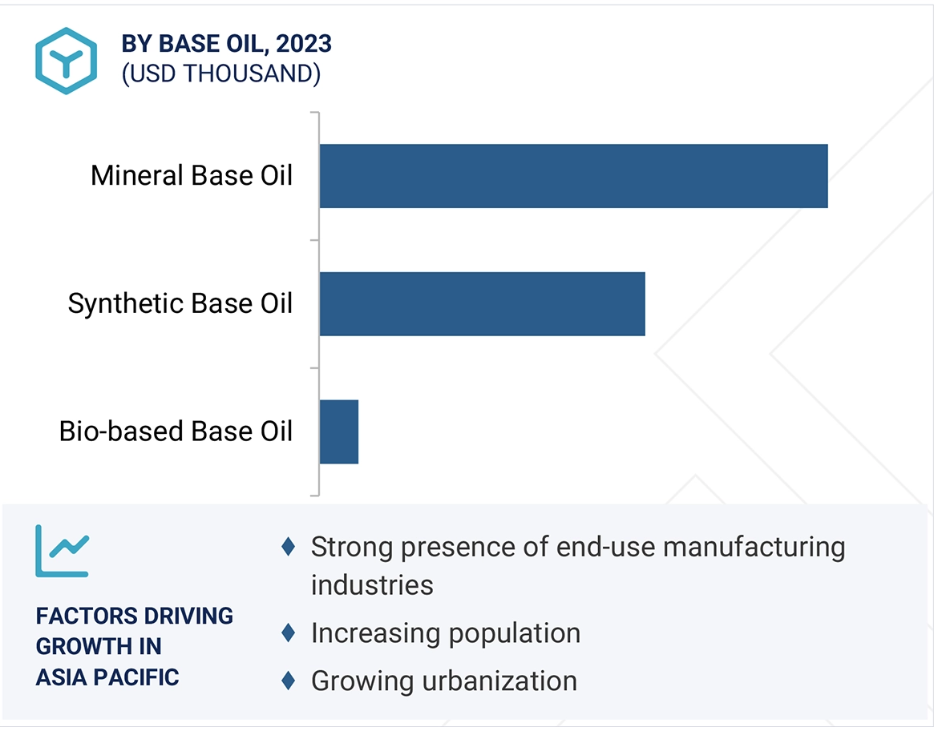 BY BASE OIL, 2023
(USD THOUSAND)

Mineral Base Oil

Synthetic Base Oil

Bio-based Base Oil

FACTORS DRIVING GROWTH IN ASIA PACIFIC

♦ Strong presence of end-use manufacturing industries

♦ Increasing population

♦ Growing urbanization